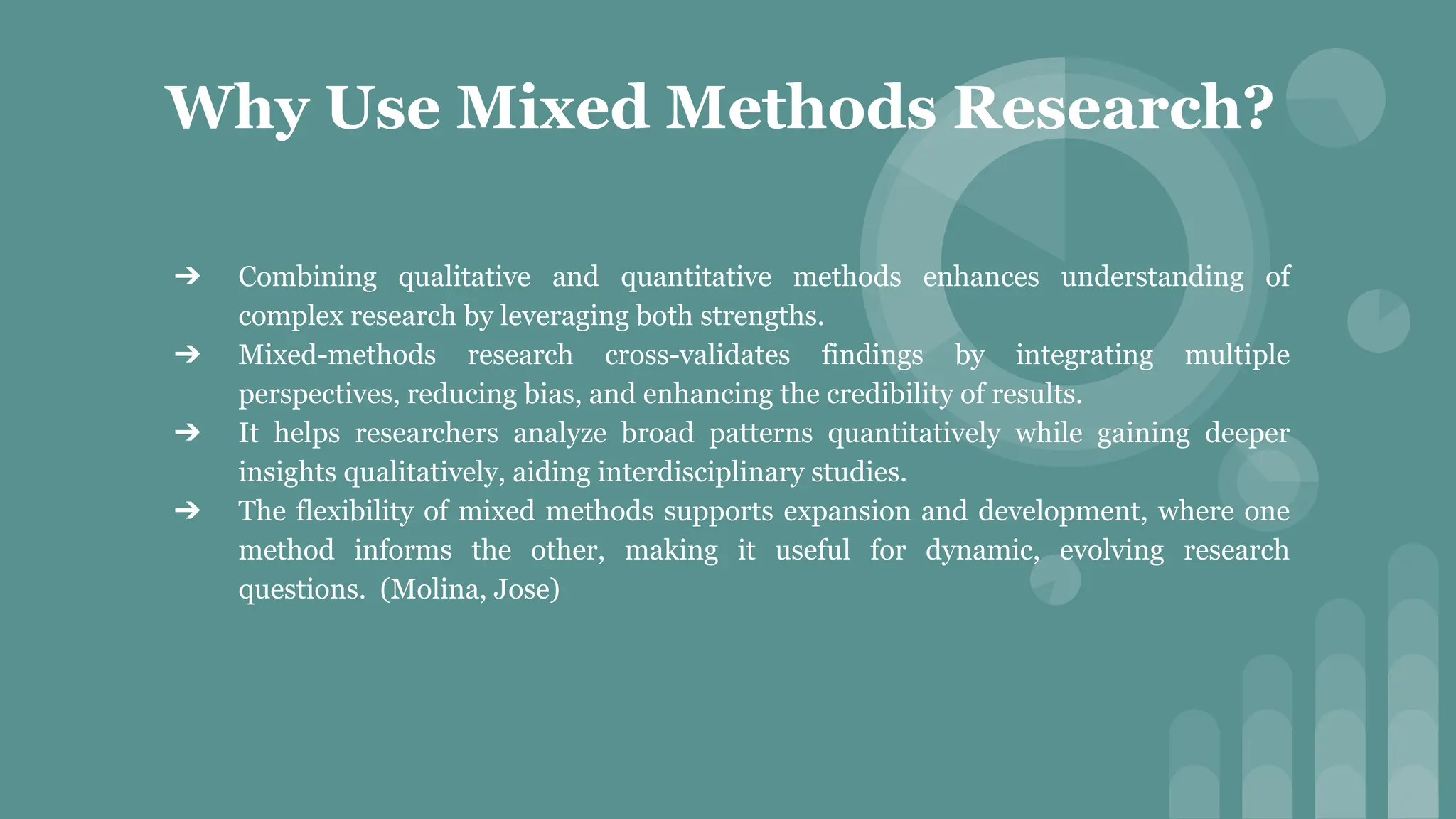 Why Use Mixed Methods Research?

➔ Combining qualitative and quantitative methods enhances understanding of complex research by leveraging both strengths.

➔ Mixed-methods research cross-validates findings by integrating multiple perspectives, reducing bias, and enhancing the credibility of results.

➔ It helps researchers analyze broad patterns quantitatively while gaining deeper insights qualitatively, aiding interdisciplinary studies.

➔ The flexibility of mixed methods supports expansion and development, where one method informs the other, making it useful for dynamic, evolving research questions. (Molina, Jose)